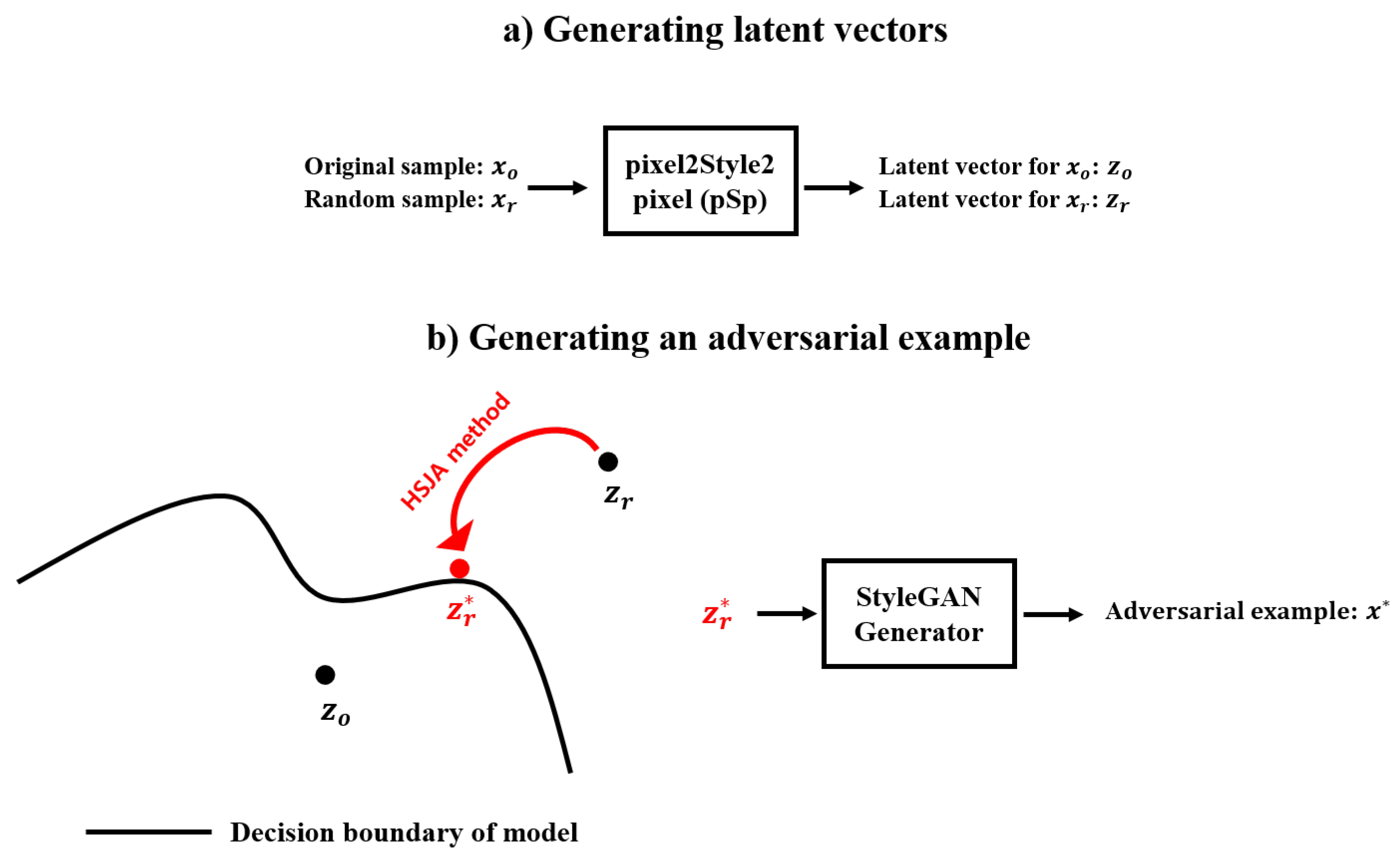 a) Generating latent vectors

Original sample: $x_o$
Random sample: $x_r$

pixel2Style2 pixel (pSp)

Latent vector for $x_o$: $z_o$
Latent vector for $x_r$: $z_r$

b) Generating an adversarial example

HSJA method

$z_r$

$z_r^*$

$z_o$

$z_r^*$

StyleGAN Generator

Adversarial example: $x^*$

Decision boundary of model